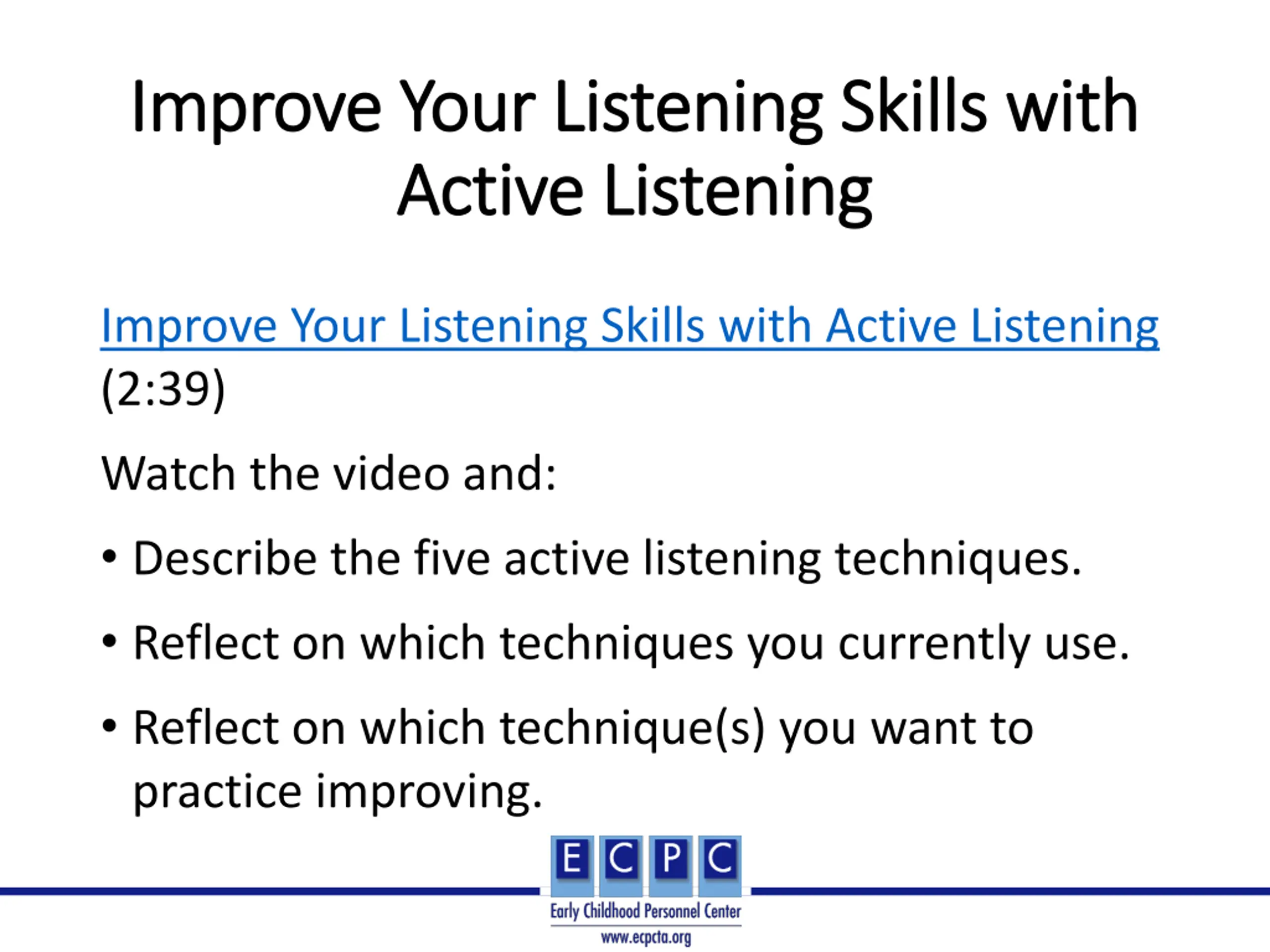 Improve Your Listening Skills with Active Listening

Improve Your Listening Skills with Active Listening (2:39)

Watch the video and:

• Describe the five active listening techniques.
• Reflect on which techniques you currently use.
• Reflect on which technique(s) you want to practice improving.

E C P C
Early Childhood Personnel Center
www.ecpcta.org